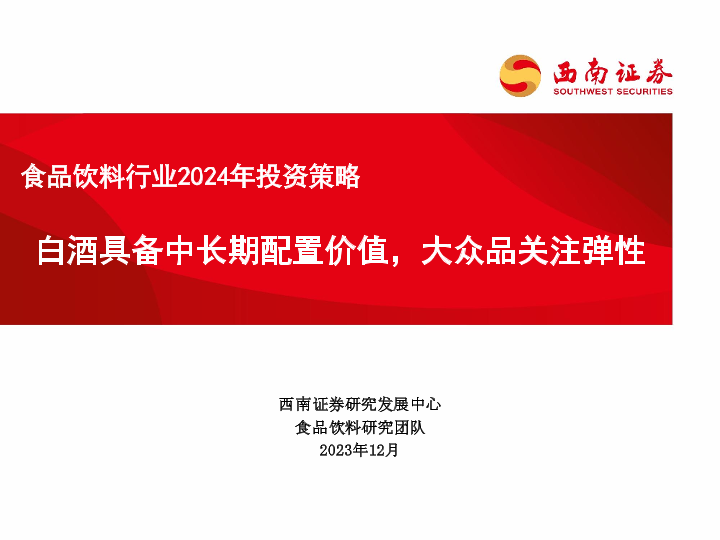 西南证券
SOUTHWEST SECURITIES

食品饮料行业2024年投资策略

白酒具备中长期配置价值，大众品关注弹性

西南证券研究发展中心
食品饮料研究团队
2023年12月